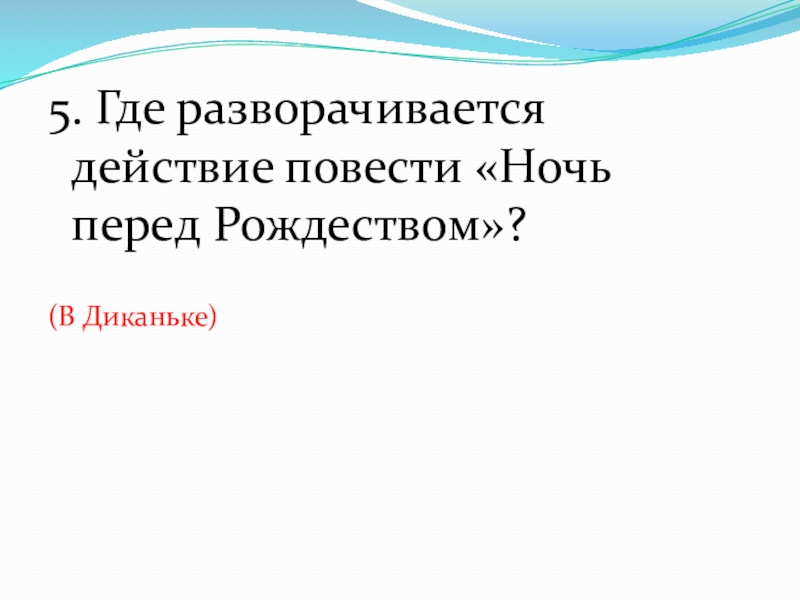 5. Где разворачивается действие повести «Ночь перед Рождеством»?

(В Диканьке)